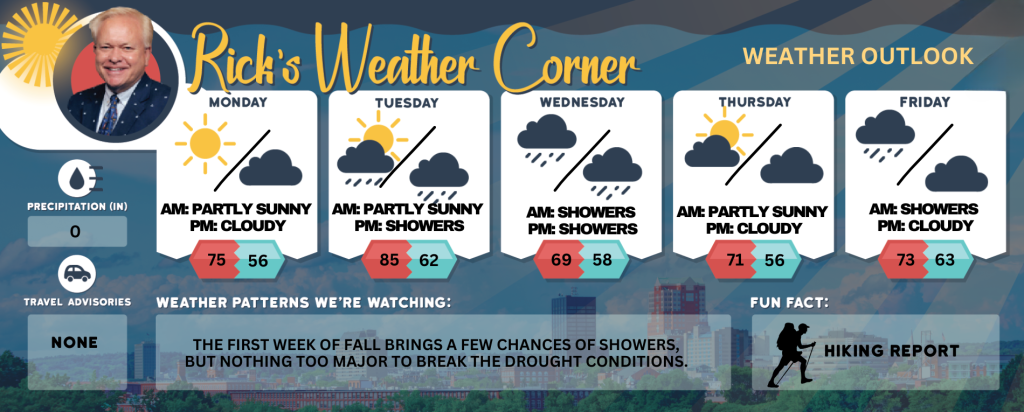 Rick's Weather Corner

WEATHER OUTLOOK

MONDAY
AM: PARTLY SUNNY
PM: CLOUDY
75 56

TUESDAY
AM: PARTLY SUNNY
PM: SHOWERS
85 62

WEDNESDAY
AM: SHOWERS
PM: SHOWERS
69 58

THURSDAY
AM: PARTLY SUNNY
PM: CLOUDY
71 56

FRIDAY
AM: SHOWERS
PM: CLOUDY
73 63

PRECIPITATION (IN)
0

TRAVEL ADVISORIES
NONE

WEATHER PATTERNS WE'RE WATCHING:
THE FIRST WEEK OF FALL BRINGS A FEW CHANCES OF SHOWERS, BUT NOTHING TOO MAJOR TO BREAK THE DROUGHT CONDITIONS.

FUN FACT:
HIKING REPORT